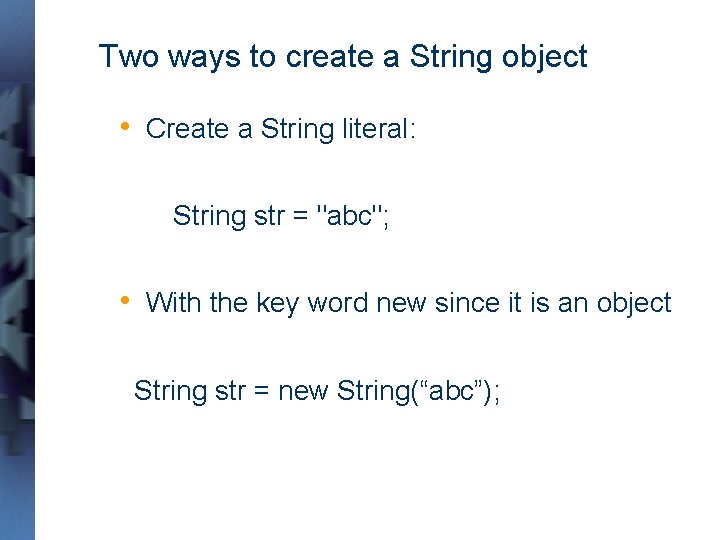 Two ways to create a String object

• Create a String literal:

String str = "abc";

• With the key word new since it is an object

String str = new String(“abc”);